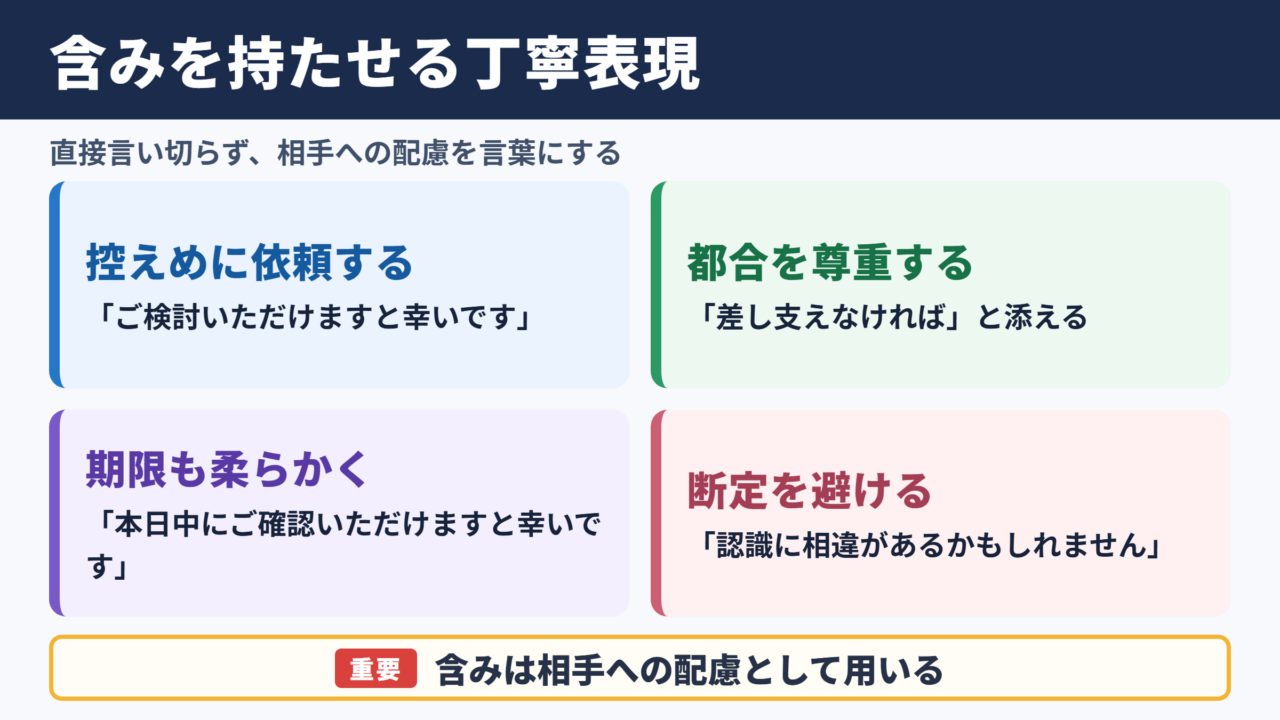 含みを持たせる丁寧表現

直接言い切らず、相手への配慮を言葉にする

控えめに依頼する
「ご検討いただけますと幸いです」

都合を尊重する
「差し支えなければ」と添える

期限も柔らかく
「本日中にご確認いただけますと幸いです」

断定を避ける
「認識に相違があるかもしれません」

重要 含みは相手への配慮として用いる